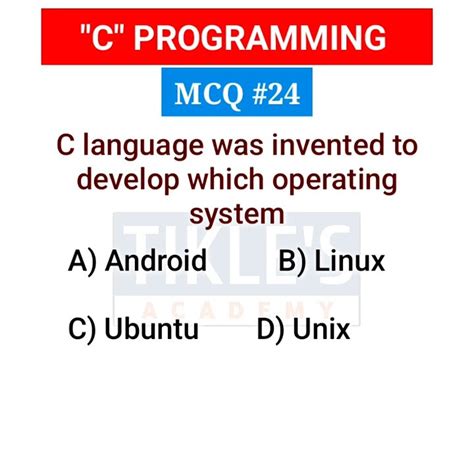 "C" PROGRAMMING

MCQ #24

C language was invented to develop which operating system

TIKLE'S
ACADEMY

A) Android B) Linux

C) Ubuntu D) Unix